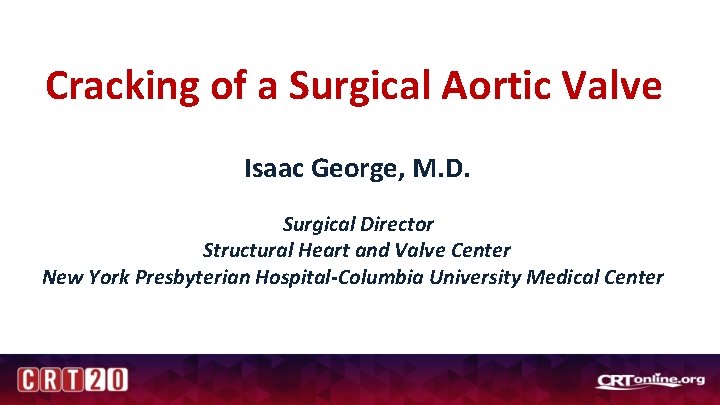 Cracking of a Surgical Aortic Valve

Isaac George, M.D.

Surgical Director
Structural Heart and Valve Center
New York Presbyterian Hospital-Columbia University Medical Center

CRT20

CRTonline.org